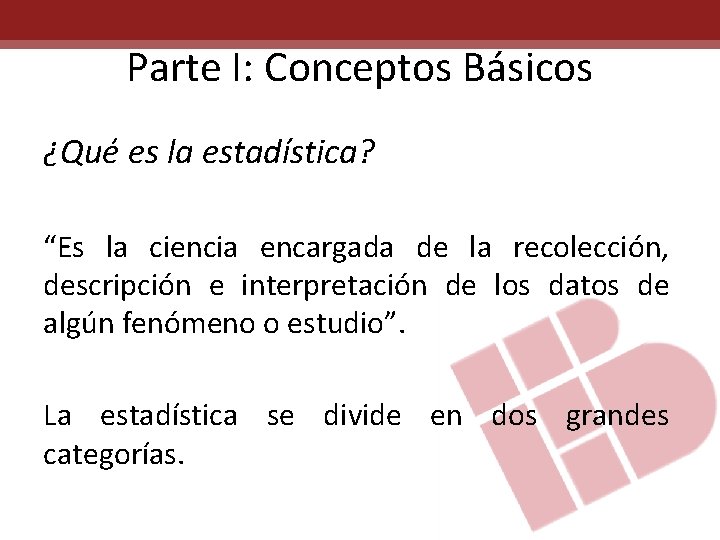 Parte I: Conceptos Básicos

¿Qué es la estadística?

“Es la ciencia encargada de la recolección, descripción e interpretación de los datos de algún fenómeno o estudio”.

La estadística se divide en dos grandes categorías.